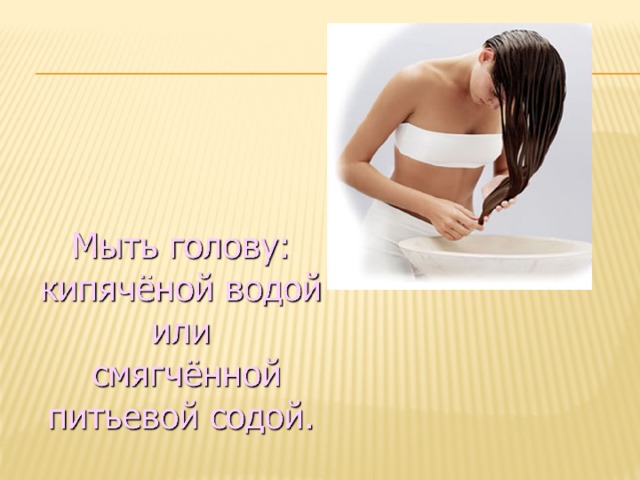 Мыть голову: кипячёной водой или смягчённой питьевой содой.